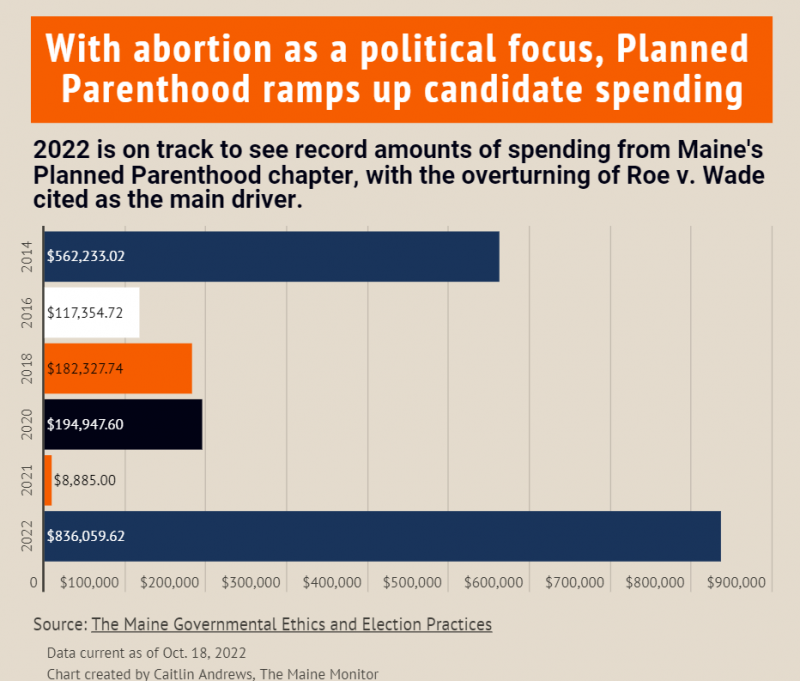 With abortion as a political focus, Planned Parenthood ramps up candidate spending

2022 is on track to see record amounts of spending from Maine's Planned Parenthood chapter, with the overturning of Roe v. Wade cited as the main driver.

2014 $562,233.02
2016 $117,354.72
2018 $182,327.74
2020 $194,947.60
2021 $8,885.00
2022 $836,059.62

0 $100,000 $200,000 $300,000 $400,000 $500,000 $600,000 $700,000 $800,000 $900,000

Source: The Maine Governmental Ethics and Election Practices

Data current as of Oct. 18, 2022
Chart created by Caitlin Andrews, The Maine Monitor